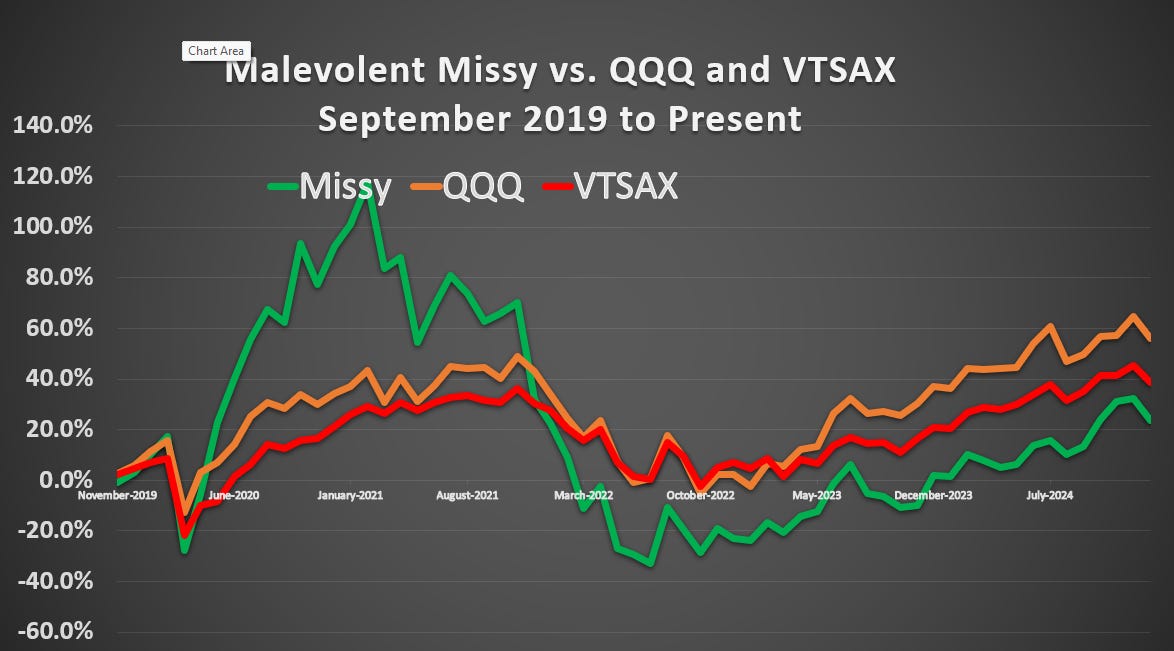 Chart Area

Malevolent Missy vs. QQQ and VTSAX
September 2019 to Present

Missy QQQ VTSAX

140.0%
120.0%
100.0%
80.0%
60.0%
40.0%
20.0%
0.0%
-20.0%
-40.0%
-60.0%

November-2019 June-2020 January-2021 August-2021 March-2022 October-2022 May-2023 December-2023 July-2024